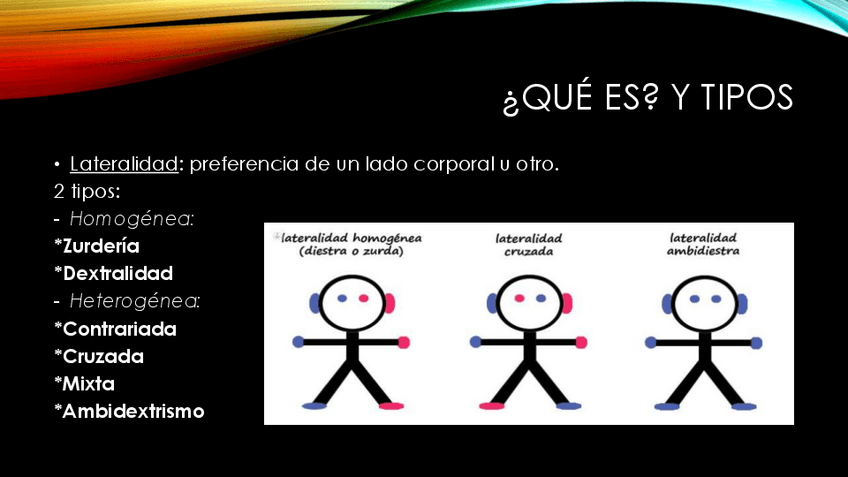 ¿QUÉ ES? Y TIPOS

• Lateralidad: preferencia de un lado corporal u otro.

2 tipos:

- Homogénea:

*Zurdería

*Dextralidad

- Heterogénea:

*Contrariada

*Cruzada

*Mixta

*Ambidextrismo

lateralidad homogénea (diestra o zurda)

lateralidad cruzada

lateralidad ambidiestra